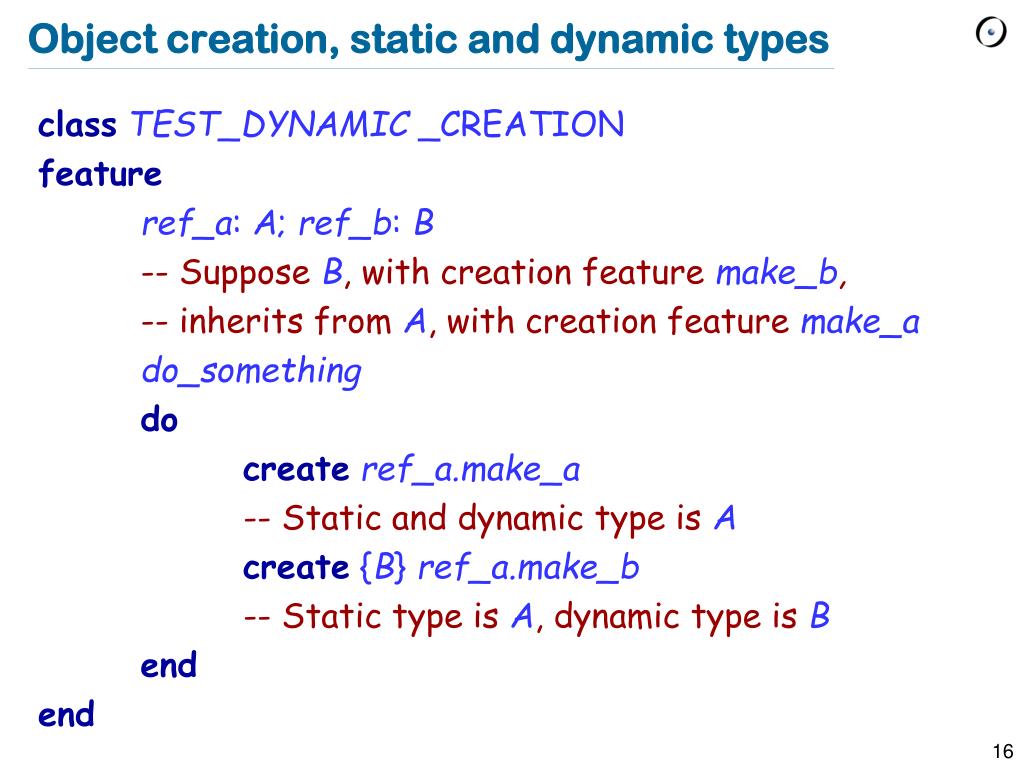 Object creation, static and dynamic types

class TEST_DYNAMIC _CREATION
feature
ref_a: A; ref_b: B
-- Suppose B, with creation feature make_b,
-- inherits from A, with creation feature make_a
do_something
do
create ref_a.make_a
-- Static and dynamic type is A
create {B} ref_a.make_b
-- Static type is A, dynamic type is B
end
end

16